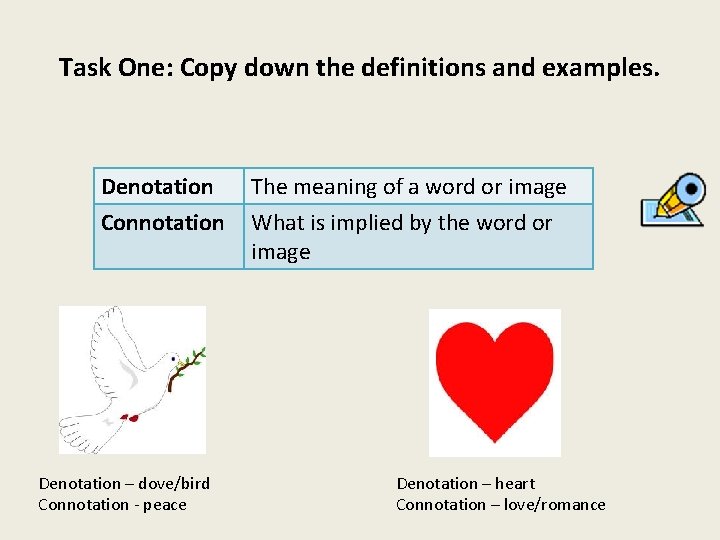 Task One: Copy down the definitions and examples.

| Denotation | The meaning of a word or image |
|---|---|
| Connotation | What is implied by the word or image |

Denotation – dove/bird
Connotation - peace

Denotation – heart
Connotation – love/romance